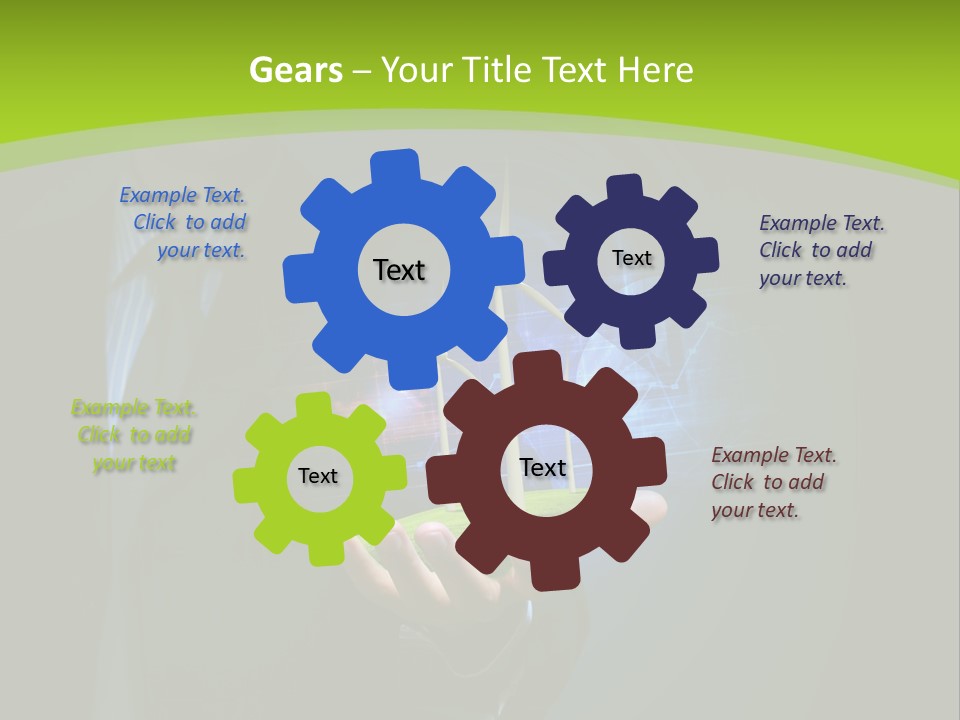 Gears – Your Title Text Here

Example Text. Click to add your text.

Text

Text

Example Text. Click to add your text.

Example Text. Click to add your text

Text

Text

Example Text. Click to add your text.